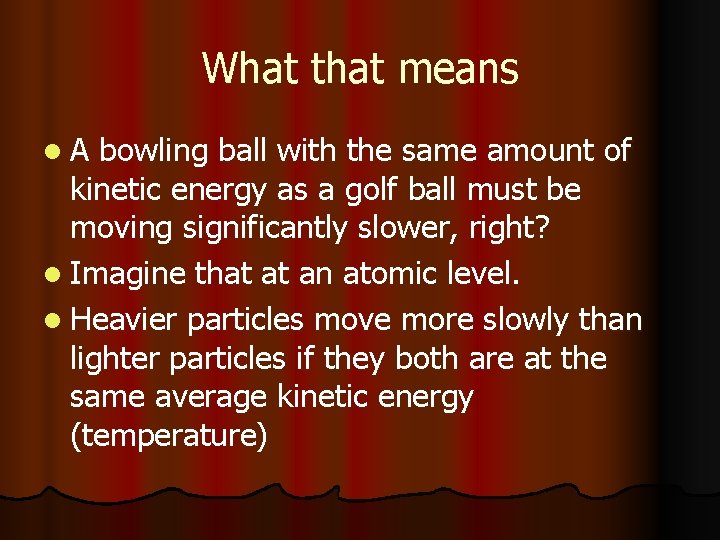 What that means

- A bowling ball with the same amount of kinetic energy as a golf ball must be moving significantly slower, right?
- Imagine that at an atomic level.
- Heavier particles move more slowly than lighter particles if they both are at the same average kinetic energy (temperature)